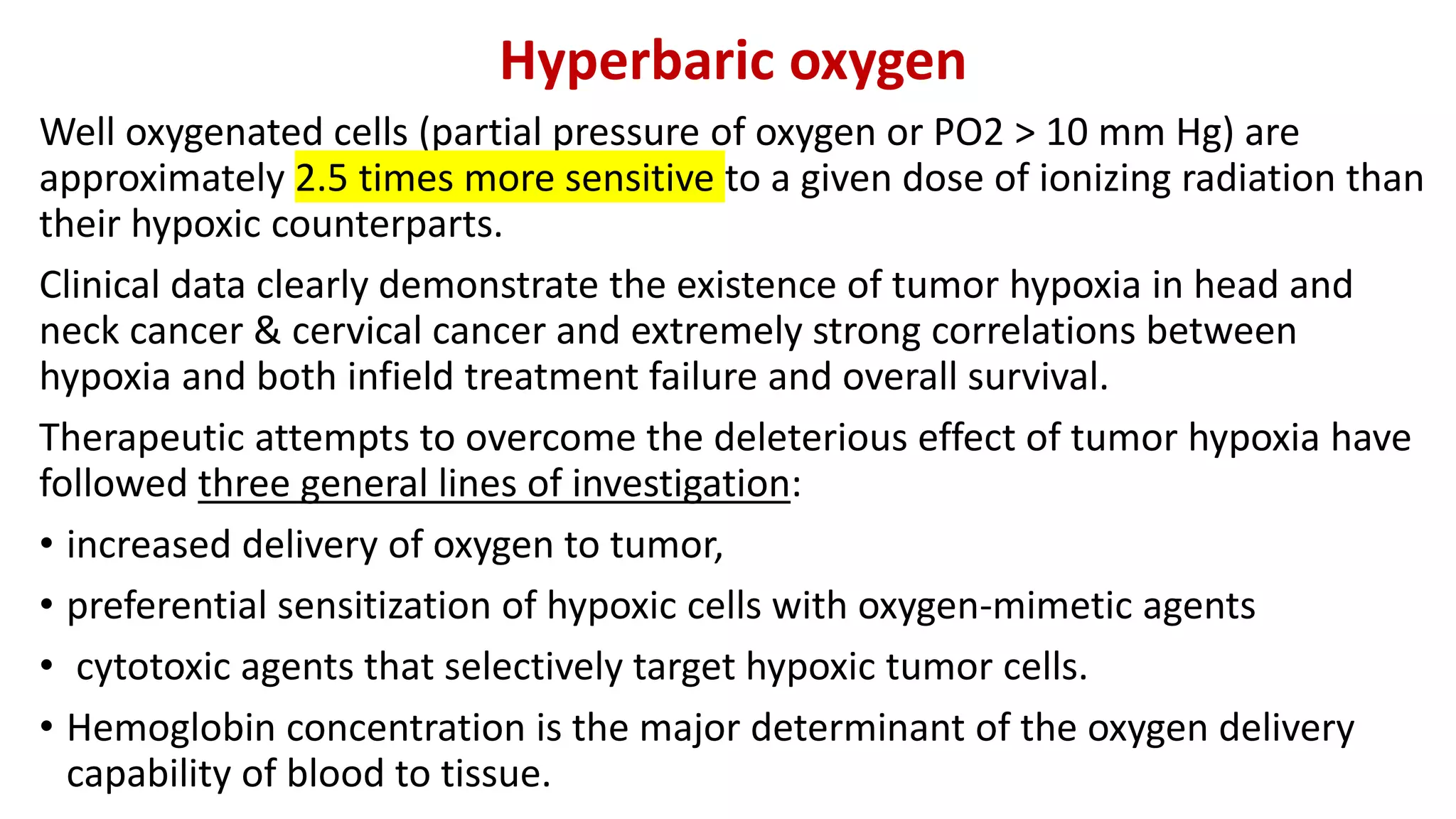 Hyperbaric oxygen

Well oxygenated cells (partial pressure of oxygen or PO2 > 10 mm Hg) are approximately 2.5 times more sensitive to a given dose of ionizing radiation than their hypoxic counterparts.

Clinical data clearly demonstrate the existence of tumor hypoxia in head and neck cancer & cervical cancer and extremely strong correlations between hypoxia and both infield treatment failure and overall survival.

Therapeutic attempts to overcome the deleterious effect of tumor hypoxia have followed three general lines of investigation:

• increased delivery of oxygen to tumor,

• preferential sensitization of hypoxic cells with oxygen-mimetic agents

• cytotoxic agents that selectively target hypoxic tumor cells.

• Hemoglobin concentration is the major determinant of the oxygen delivery capability of blood to tissue.